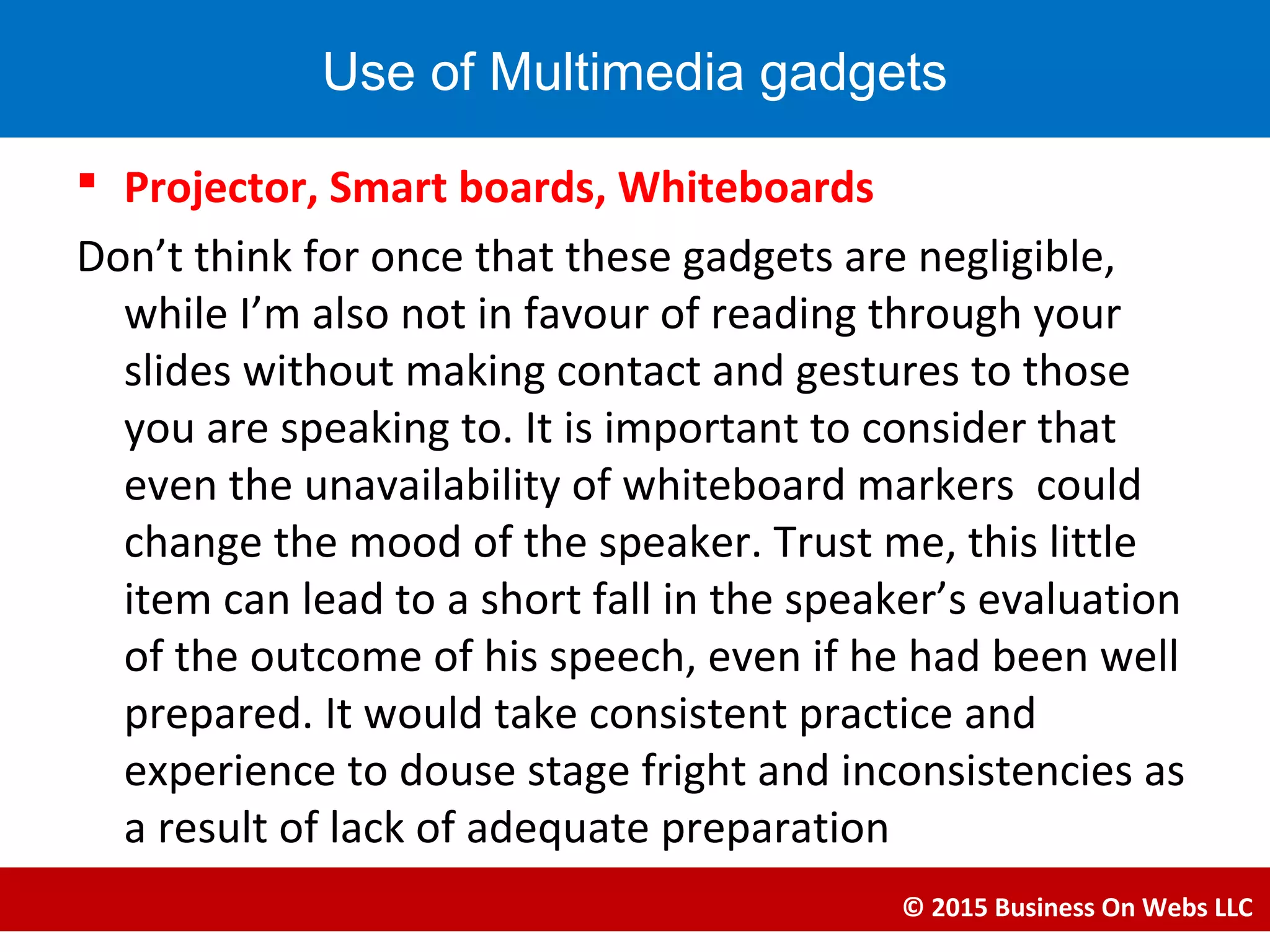 Use of Multimedia gadgets

▪ Projector, Smart boards, Whiteboards

Don’t think for once that these gadgets are negligible, while I’m also not in favour of reading through your slides without making contact and gestures to those you are speaking to. It is important to consider that even the unavailability of whiteboard markers could change the mood of the speaker. Trust me, this little item can lead to a short fall in the speaker’s evaluation of the outcome of his speech, even if he had been well prepared. It would take consistent practice and experience to douse stage fright and inconsistencies as a result of lack of adequate preparation

© 2015 Business On Webs LLC